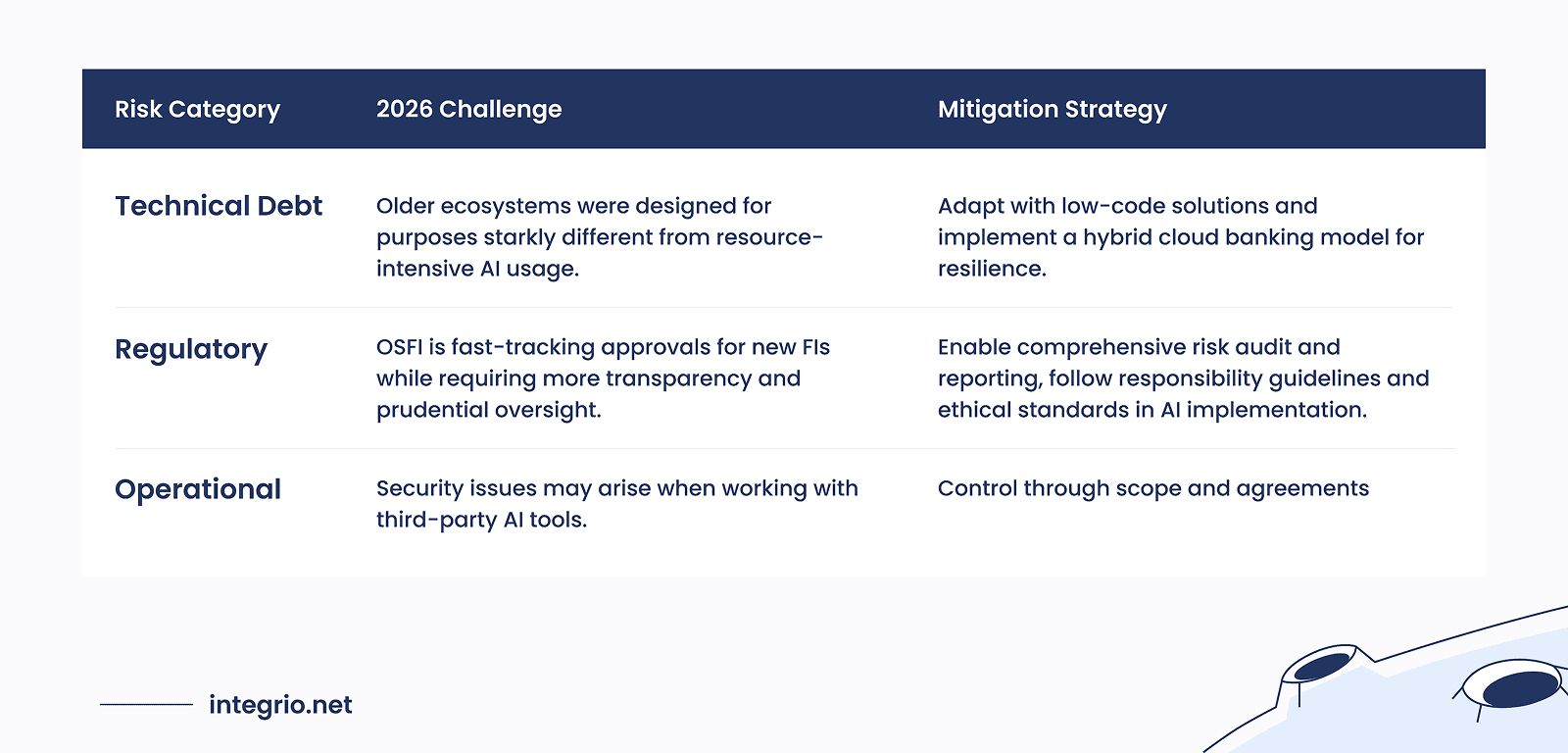 | Risk Category | 2026 Challenge | Mitigation Strategy |
|---|---|---|
| Technical Debt | Older ecosystems were designed for purposes starkly different from resource-intensive AI usage. | Adapt with low-code solutions and implement a hybrid cloud banking model for resilience. |
| Regulatory | OSFI is fast-tracking approvals for new FIs while requiring more transparency and prudential oversight. | Enable comprehensive risk audit and reporting, follow responsibility guidelines and ethical standards in AI implementation. |
| Operational | Security issues may arise when working with third-party AI tools. | Control through scope and agreements |

integrio.net